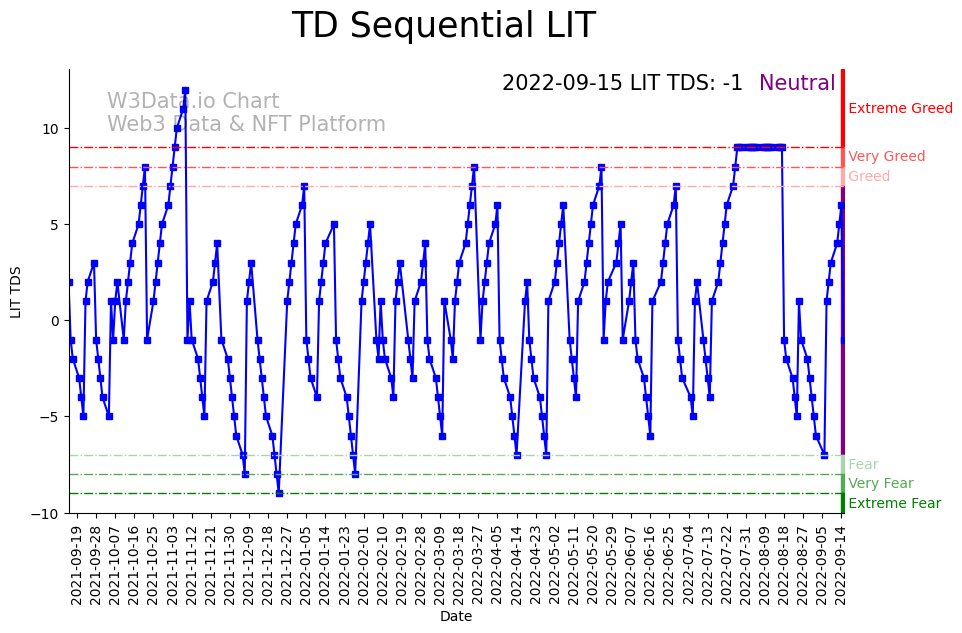 TD Sequential LIT

2022-09-15 LIT TDS: -1 Neutral

W3Data.io Chart
Web3 Data & NFT Platform

Extreme Greed
Very Greed
Greed
Fear
Very Fear
Extreme Fear

LIT TDS

10
5
0
−5
−10

2021-09-19
2021-09-28
2021-10-07
2021-10-16
2021-10-25
2021-11-03
2021-11-12
2021-11-21
2021-11-30
2021-12-09
2021-12-18
2021-12-27
2022-01-05
2022-01-14
2022-01-23
2022-02-01
2022-02-10
2022-02-19
2022-02-28
2022-03-09
2022-03-18
2022-03-27
2022-04-05
2022-04-14
2022-04-23
2022-05-02
2022-05-11
2022-05-20
2022-05-29
2022-06-07
2022-06-16
2022-06-25
2022-07-04
2022-07-13
2022-07-22
2022-07-31
2022-08-09
2022-08-18
2022-08-27
2022-09-05
2022-09-14

Date